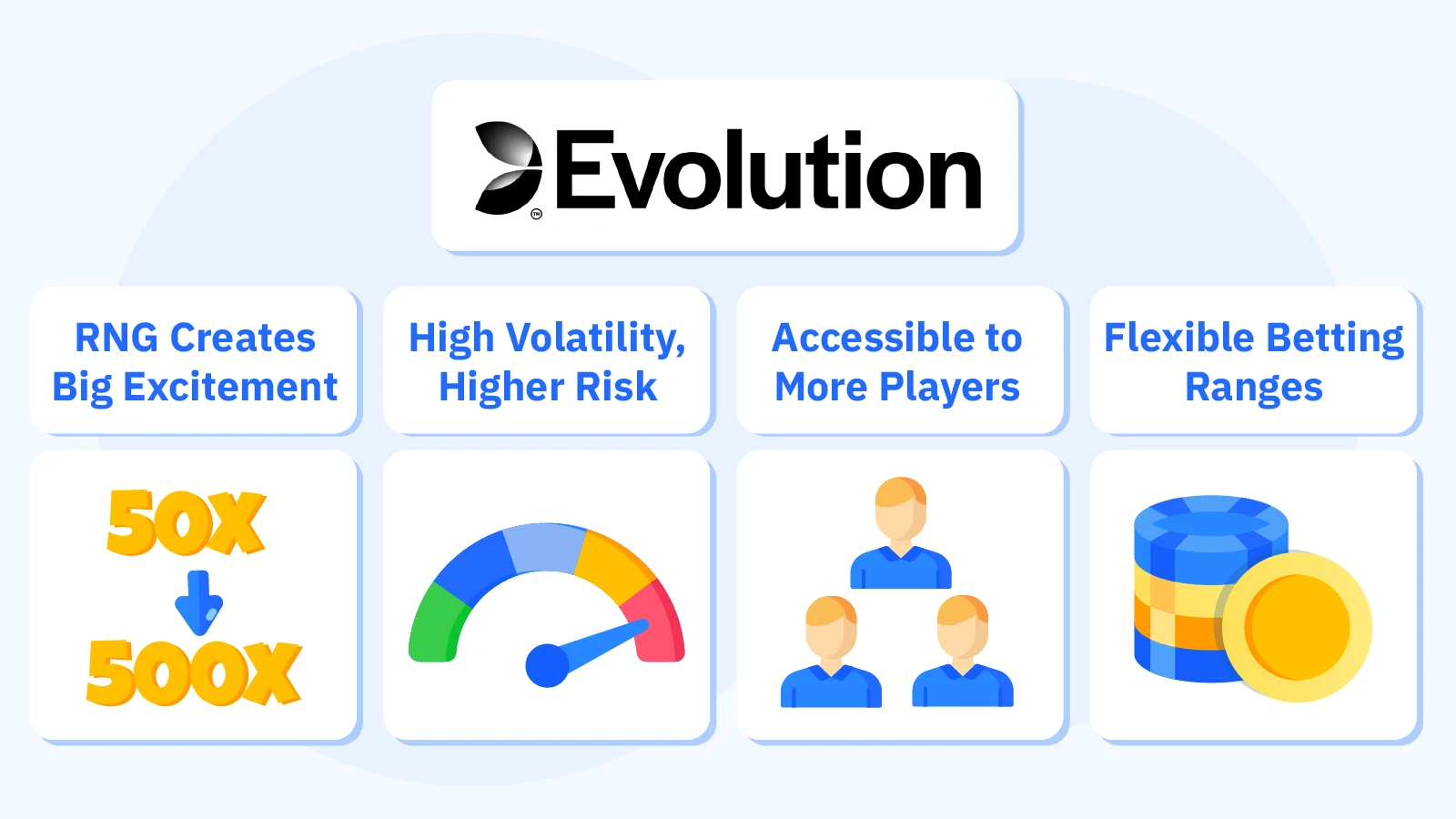 Evolution

RNG Creates Big Excitement

High Volatility, Higher Risk

Accessible to More Players

Flexible Betting Ranges

50X

500X